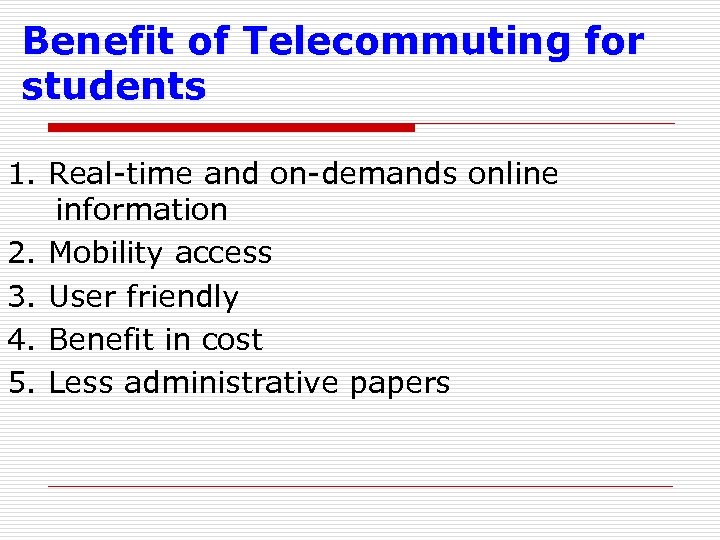 Benefit of Telecommuting for students

1. Real-time and on-demands online information
2. Mobility access
3. User friendly
4. Benefit in cost
5. Less administrative papers